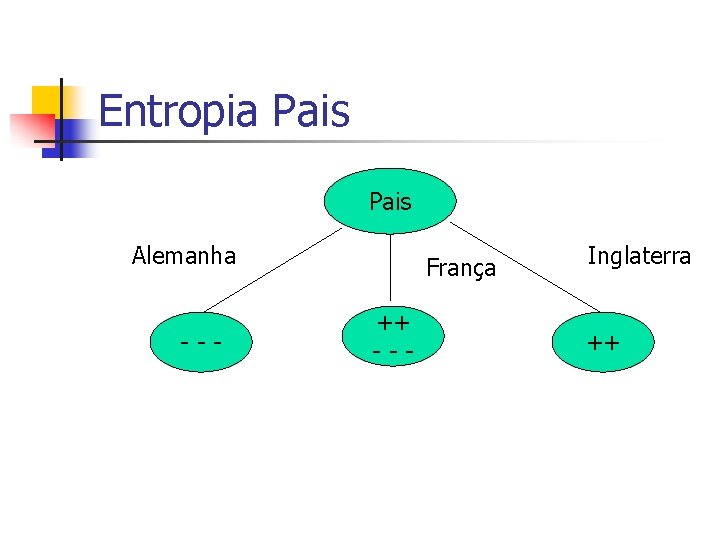 Entropia Pais

Pais

Alemanha

França

Inglaterra

- - -

++
- - -

++